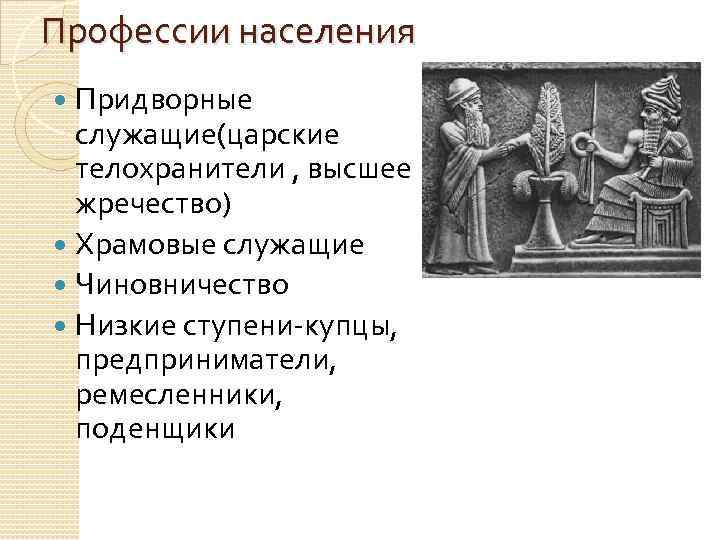 Профессии населения

- Придворные служащие(царские телохранители , высшее жречество)
- Храмовые служащие
- Чиновничество
- Низкие ступени-купцы, предприниматели, ремесленники, поденщики